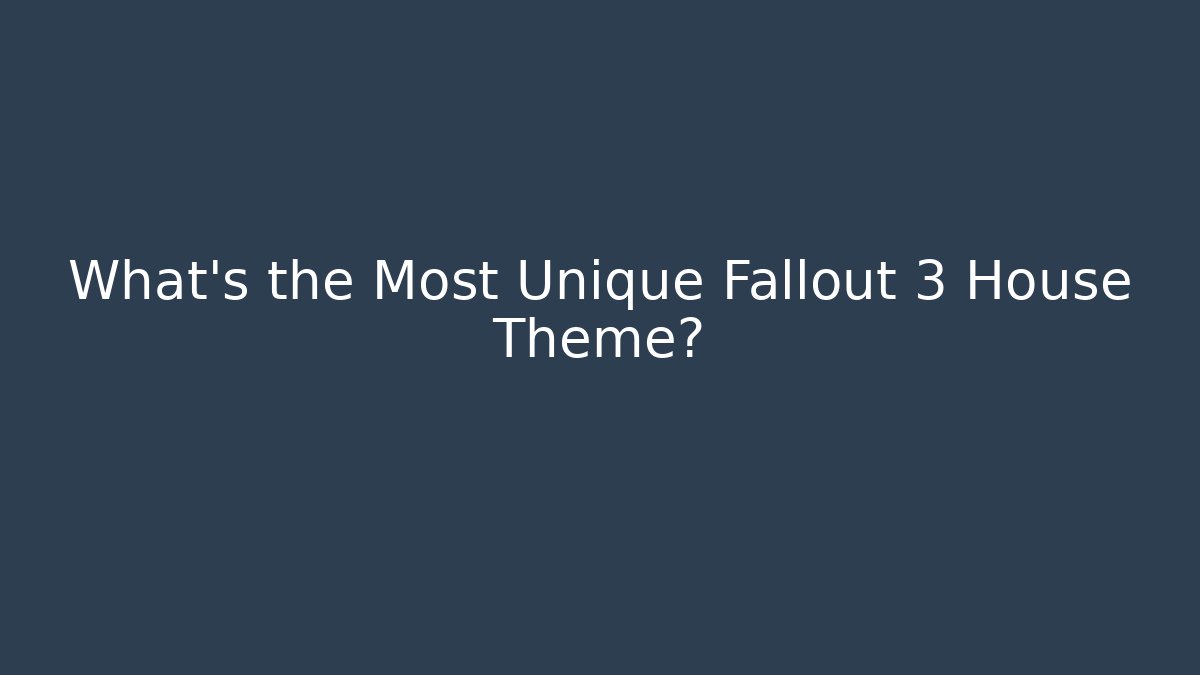 What's the Most Unique Fallout 3 House Theme?